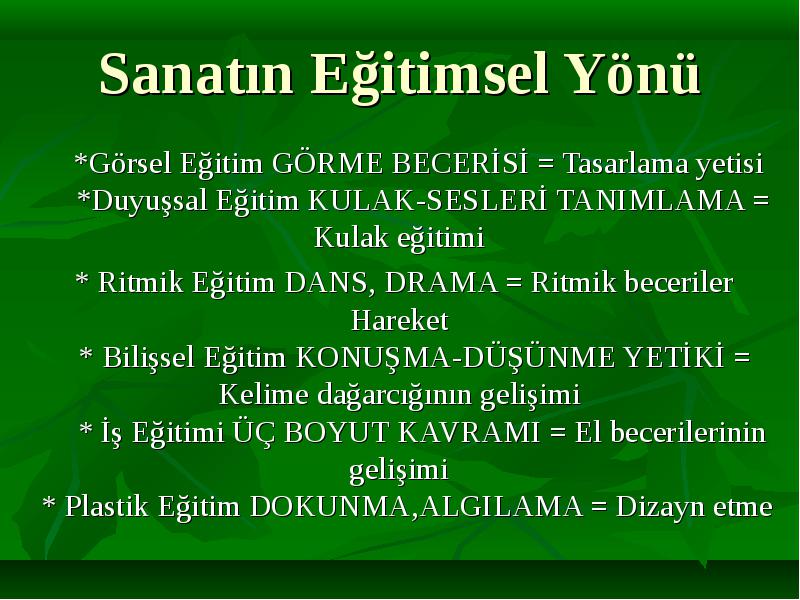 Sanatın Eğitimsel Yönü

*Görsel Eğitim GÖRME BECERİSİ = Tasarlama yetisi
*Duyuşsal Eğitim KULAK-SESLERİ TANIMLAMA = Kulak eğitimi
* Ritmik Eğitim DANS, DRAMA = Ritmik beceriler Hareket
* Bilişsel Eğitim KONUŞMA-DÜŞÜNME YETİKİ = Kelime dağarcığının gelişimi
* İş Eğitimi ÜÇ BOYUT KAVRAMI = El becerilerinin gelişimi
* Plastik Eğitim DOKUNMA,ALGILAMA = Dizayn etme